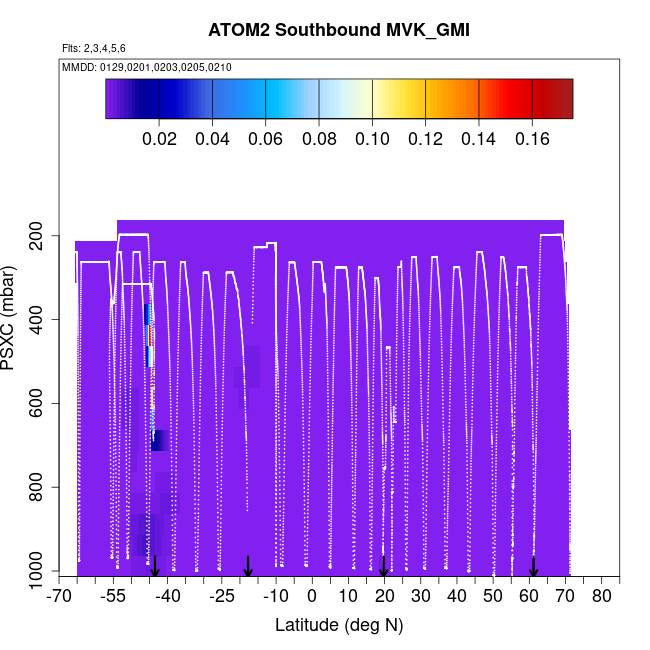 ATOM2 Southbound MVK_GMI

Flts: 2,3,4,5,6

MMDD: 0129,0201,0203,0205,0210

0.02 0.04 0.06 0.08 0.10 0.12 0.14 0.16

PSXC (mbar)

200
400
600
800
1000

-70 -55 -40 -25 -10 0 10 20 30 40 50 60 70 80

Latitude (deg N)